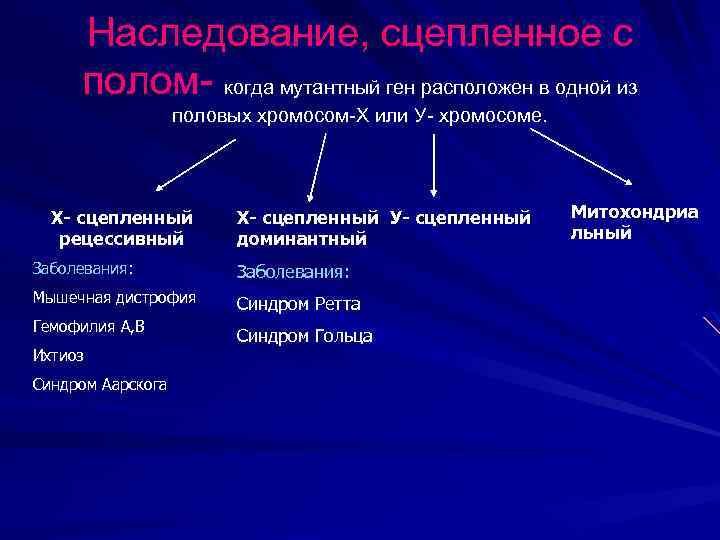 Наследование, сцепленное с полом- когда мутантный ген расположен в одной из половых хромосом-Х или У- хромосоме.

Х- сцепленный рецессивный

Заболевания:

Мышечная дистрофия

Гемофилия А,В

Ихтиоз

Синдром Аарскога

Х- сцепленный доминантный

Заболевания:

Синдром Ретта

Синдром Гольца

У- сцепленный

Митохондриальный